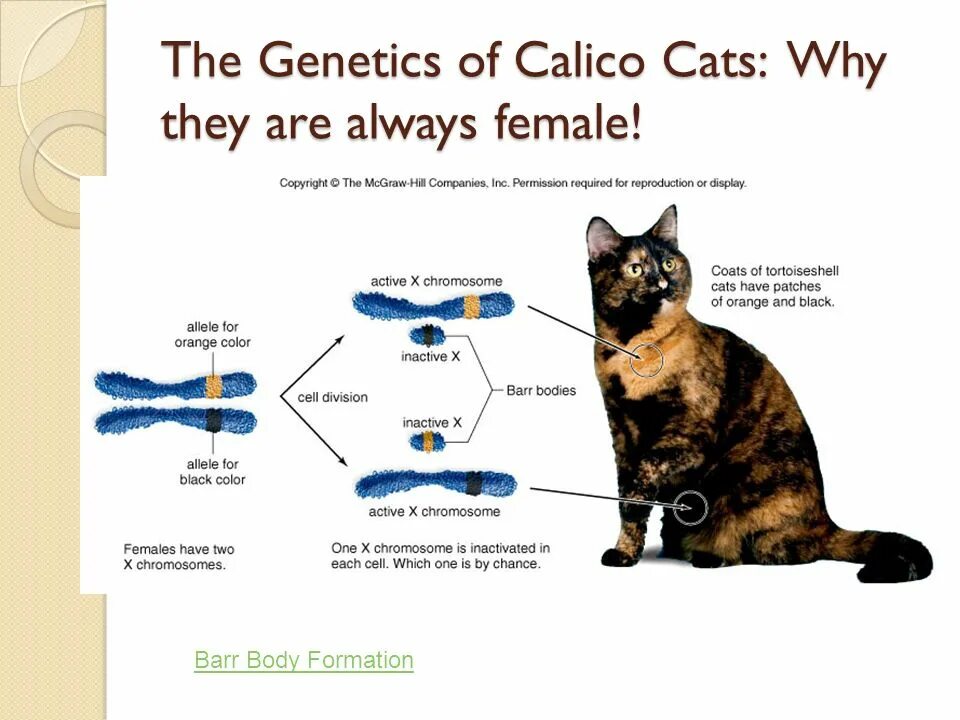 The Genetics of Calico Cats: Why they are always female!

Copyright © The McGraw-Hill Companies, Inc. Permission required for reproduction or display.

allele for orange color

allele for black color

cell division

active X chromosome

inactive X

Barr bodies

inactive X

active X chromosome

Coats of tortoiseshell cats have patches of orange and black.

Females have two X chromosomes.

One X chromosome is inactivated in each cell. Which one is by chance.

Barr Body Formation